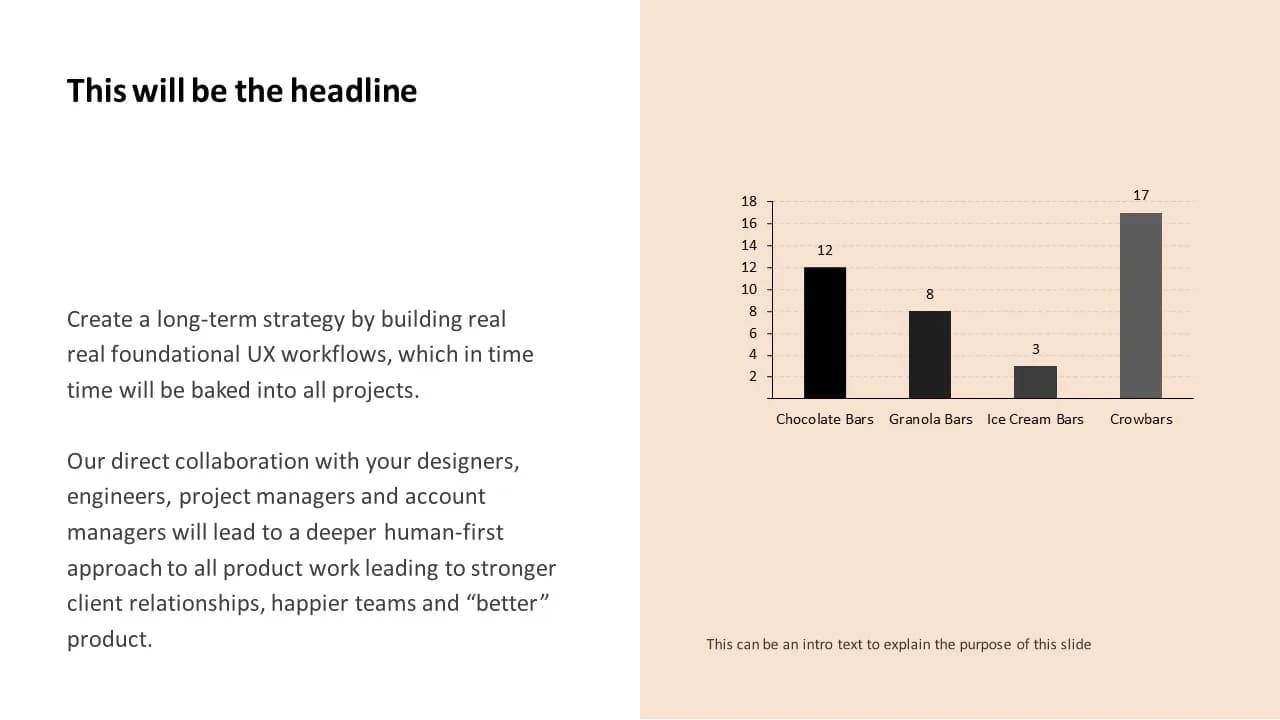 This will be the headline

Create a long-term strategy by building real real foundational UX workflows, which in time time will be baked into all projects.

Our direct collaboration with your designers, engineers, project managers and account managers will lead to a deeper human-first approach to all product work leading to stronger client relationships, happier teams and “better” product.

18
16
14
12
10
8
6
4
2

12
8
3
17

Chocolate Bars
Granola Bars
Ice Cream Bars
Crowbars

This can be an intro text to explain the purpose of this slide